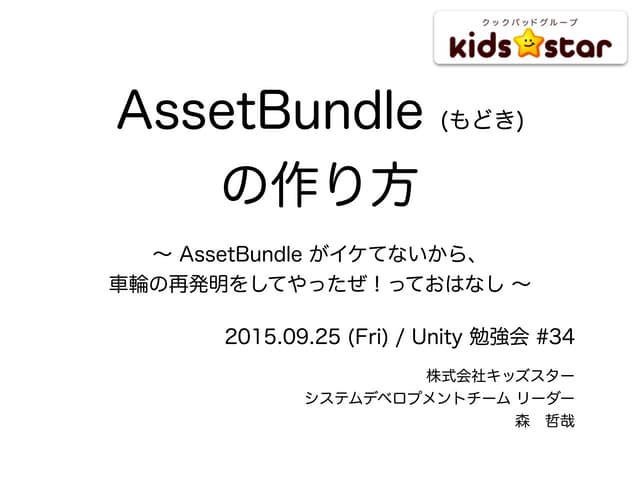 クックパッドグループ
kids star

AssetBundle (もどき)
の作り方

〜 AssetBundle がイケてないから、
車輪の再発明をしてやったぜ！っておはなし 〜

2015.09.25 (Fri) / Unity 勉強会 #34

株式会社キッズスター
システムデベロプメントチーム リーダー
森　哲哉